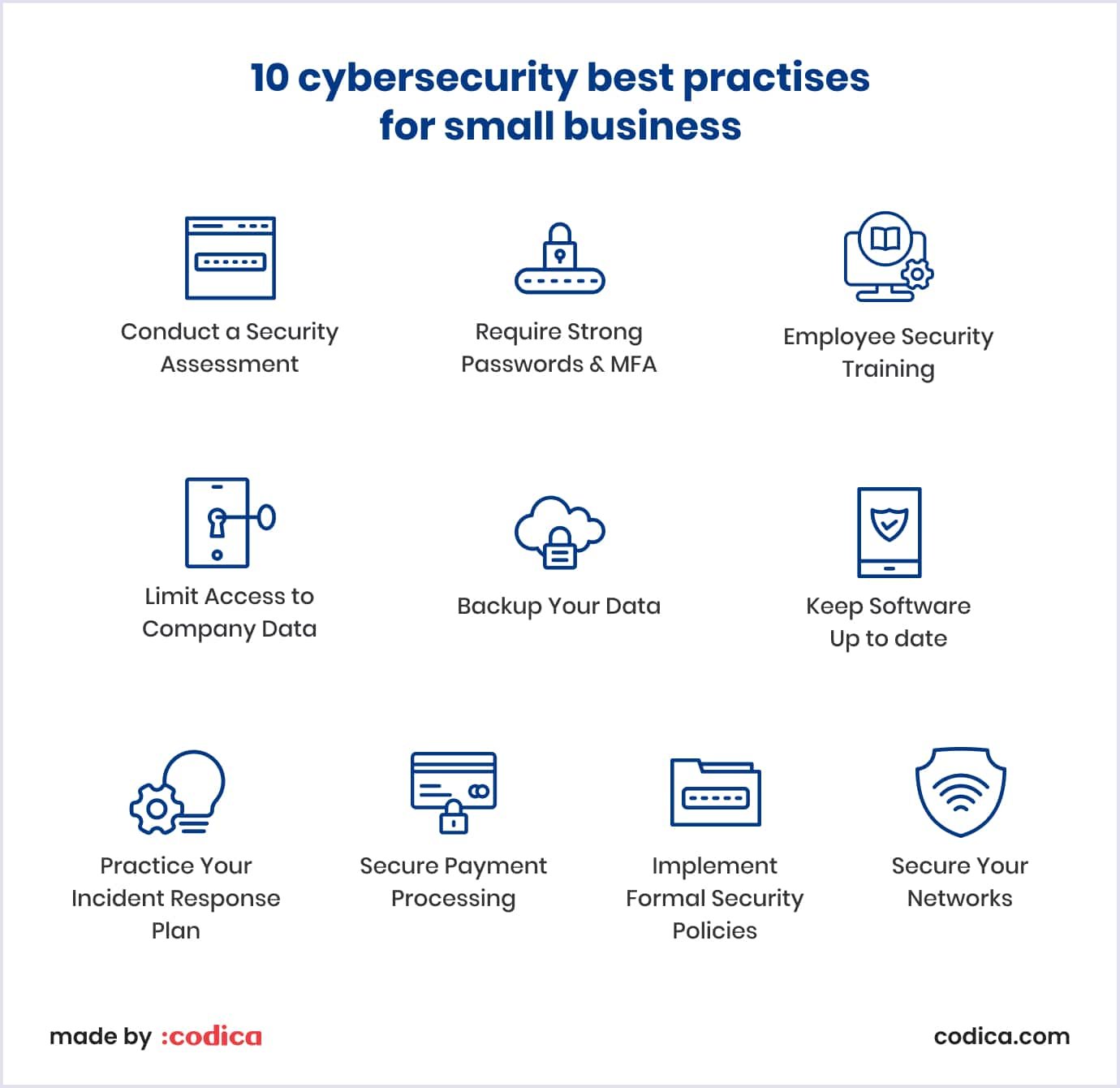 10 cybersecurity best practises for small business

Conduct a Security Assessment

Require Strong Passwords & MFA

Employee Security Training

Limit Access to Company Data

Backup Your Data

Keep Software Up to date

Practice Your Incident Response Plan

Secure Payment Processing

Implement Formal Security Policies

Secure Your Networks

made by :codica

codica.com